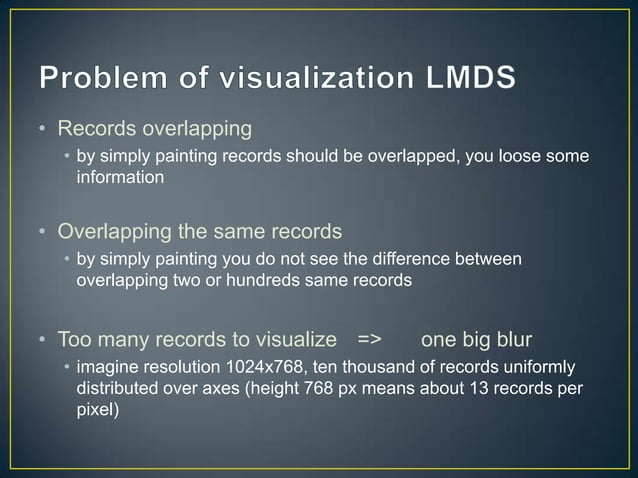 Problem of visualization LMDS

• Records overlapping
  • by simply painting records should be overlapped, you loose some information

• Overlapping the same records
  • by simply painting you do not see the difference between overlapping two or hundreds same records

• Too many records to visualize => one big blur
  • imagine resolution 1024x768, ten thousand of records uniformly distributed over axes (height 768 px means about 13 records per pixel)